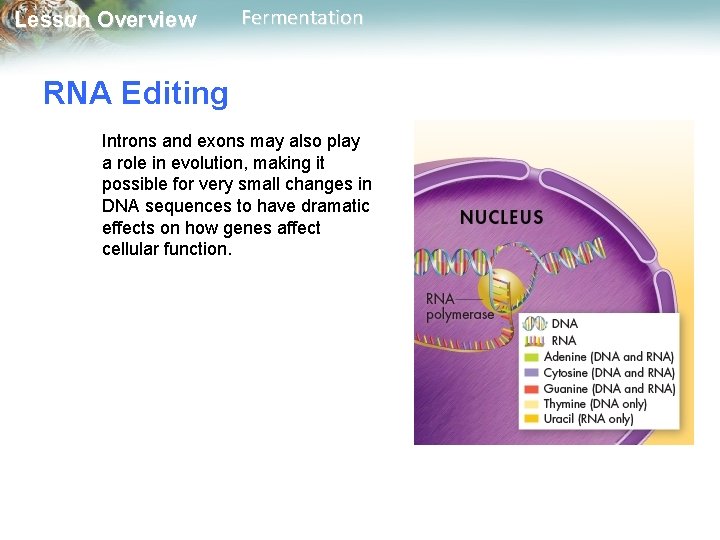 Lesson Overview Fermentation

RNA Editing

Introns and exons may also play a role in evolution, making it possible for very small changes in DNA sequences to have dramatic effects on how genes affect cellular function.

NUCLEUS

RNA polymerase

DNA
RNA
Adenine (DNA and RNA)
Cytosine (DNA and RNA)
Guanine (DNA and RNA)
Thymine (DNA only)
Uracil (RNA only)